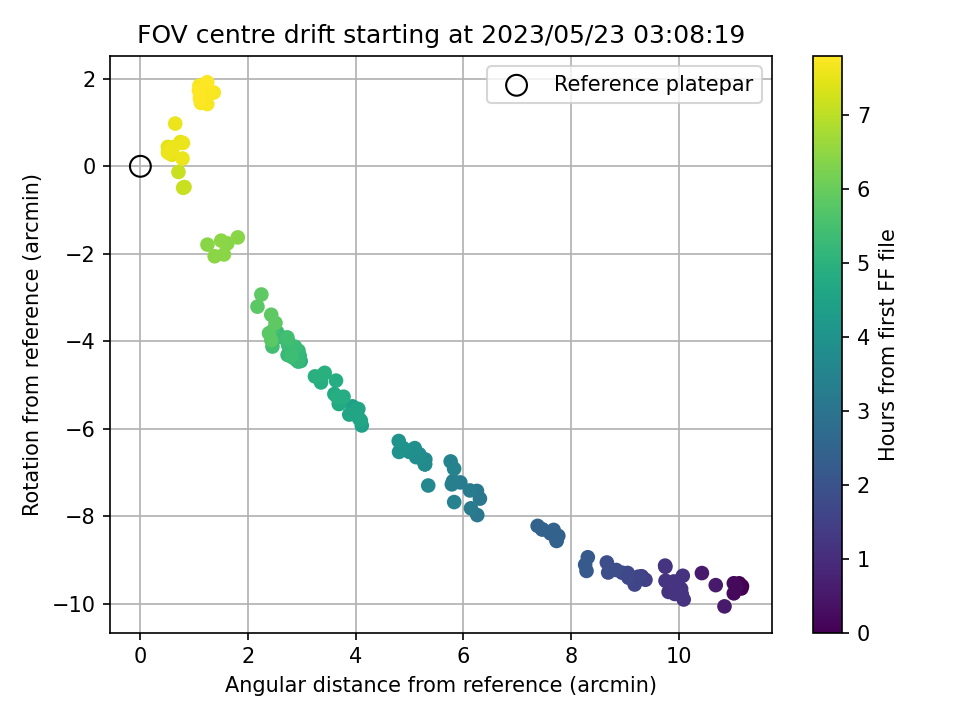 FOV centre drift starting at 2023/05/23 03:08:19

Reference platepar

Rotation from reference (arcmin)

2
0
−2
−4
−6
−8
−10

0
2
4
6
8
10

Angular distance from reference (arcmin)

Hours from first FF file

7
6
5
4
3
2
1
0